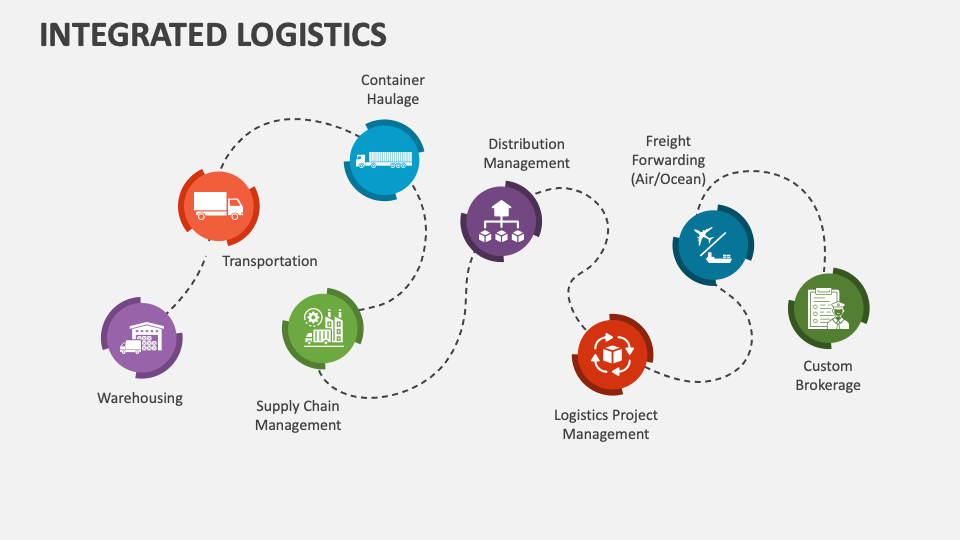 INTEGRATED LOGISTICS

Warehousing

Transportation

Container Haulage

Supply Chain Management

Distribution Management

Logistics Project Management

Freight Forwarding (Air/Ocean)

Custom Brokerage